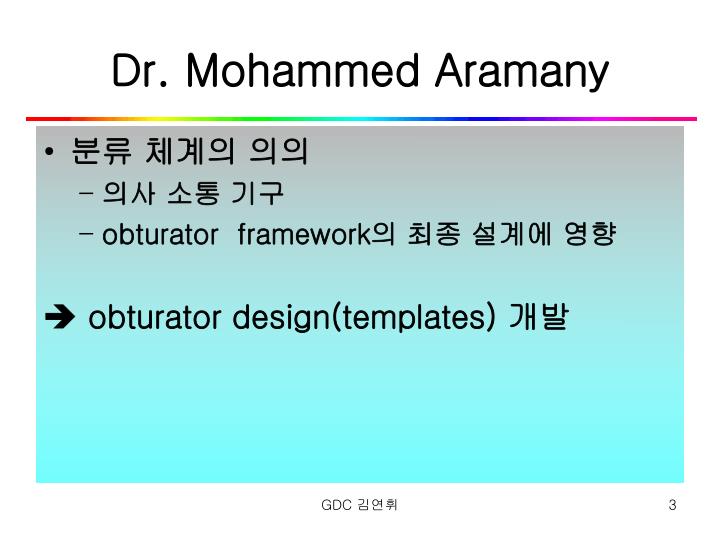 Dr. Mohammed Aramany

• 분류 체계의 의의
 – 의사 소통 기구
 – obturator framework의 최종 설계에 영향

➔ obturator design(templates) 개발

GDC 김연휘

3